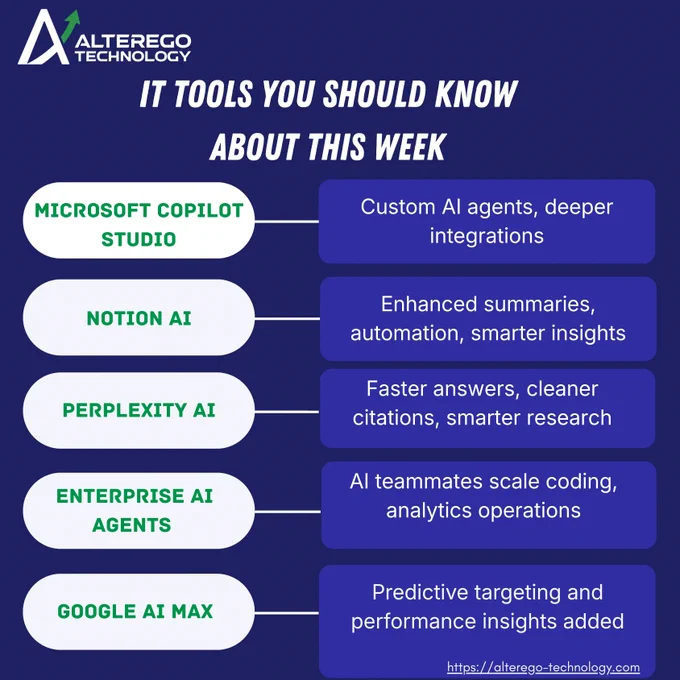 ALTEREGO TECHNOLOGY

IT TOOLS YOU SHOULD KNOW ABOUT THIS WEEK

MICROSOFT COPILOT STUDIO

Custom AI agents, deeper integrations

NOTION AI

Enhanced summaries, automation, smarter insights

PERPLEXITY AI

Faster answers, cleaner citations, smarter research

ENTERPRISE AI AGENTS

AI teammates scale coding, analytics operations

GOOGLE AI MAX

Predictive targeting and performance insights added

https://alterego-technology.com